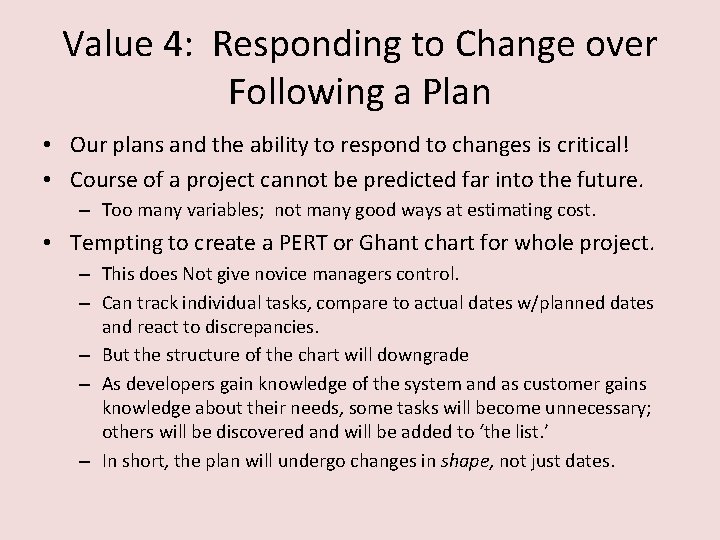 Value 4: Responding to Change over Following a Plan

• Our plans and the ability to respond to changes is critical!
• Course of a project cannot be predicted far into the future.
– Too many variables; not many good ways at estimating cost.
• Tempting to create a PERT or Ghant chart for whole project.
– This does Not give novice managers control.
– Can track individual tasks, compare to actual dates w/planned dates and react to discrepancies.
– But the structure of the chart will downgrade
– As developers gain knowledge of the system and as customer gains knowledge about their needs, some tasks will become unnecessary; others will be discovered and will be added to 'the list.'
– In short, the plan will undergo changes in shape, not just dates.